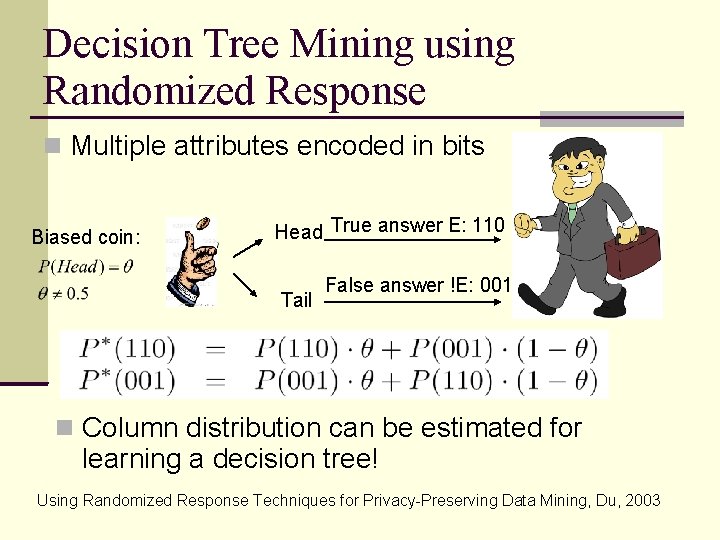 Decision Tree Mining using Randomized Response

Multiple attributes encoded in bits

Biased coin:
$P(Head) = \theta$
$\theta \neq 0.5$

Head True answer E: 110

Tail False answer !E: 001

$P^*(110) = P(110) \cdot \theta + P(001) \cdot (1 - \theta)$
$P^*(001) = P(001) \cdot \theta + P(110) \cdot (1 - \theta)$

Column distribution can be estimated for learning a decision tree!

Using Randomized Response Techniques for Privacy-Preserving Data Mining, Du, 2003